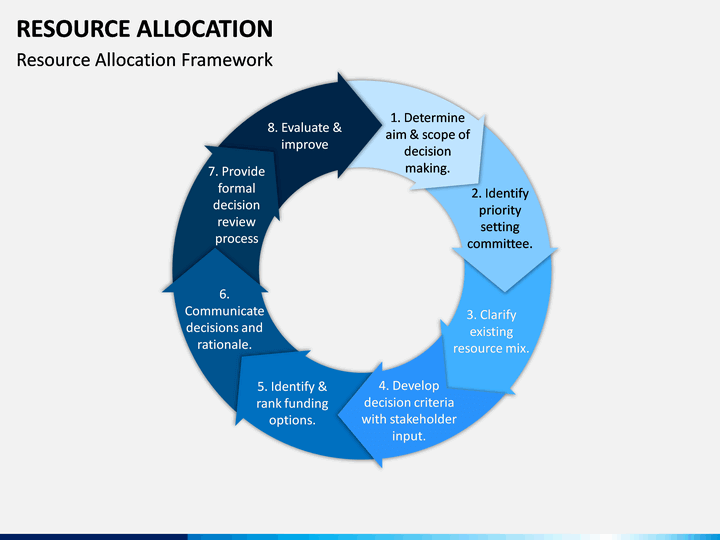 RESOURCE ALLOCATION

Resource Allocation Framework

1. Determine aim & scope of decision making.

2. Identify priority setting committee.

3. Clarify existing resource mix.

4. Develop decision criteria with stakeholder input.

5. Identify & rank funding options.

6. Communicate decisions and rationale.

7. Provide formal decision review process

8. Evaluate & improve